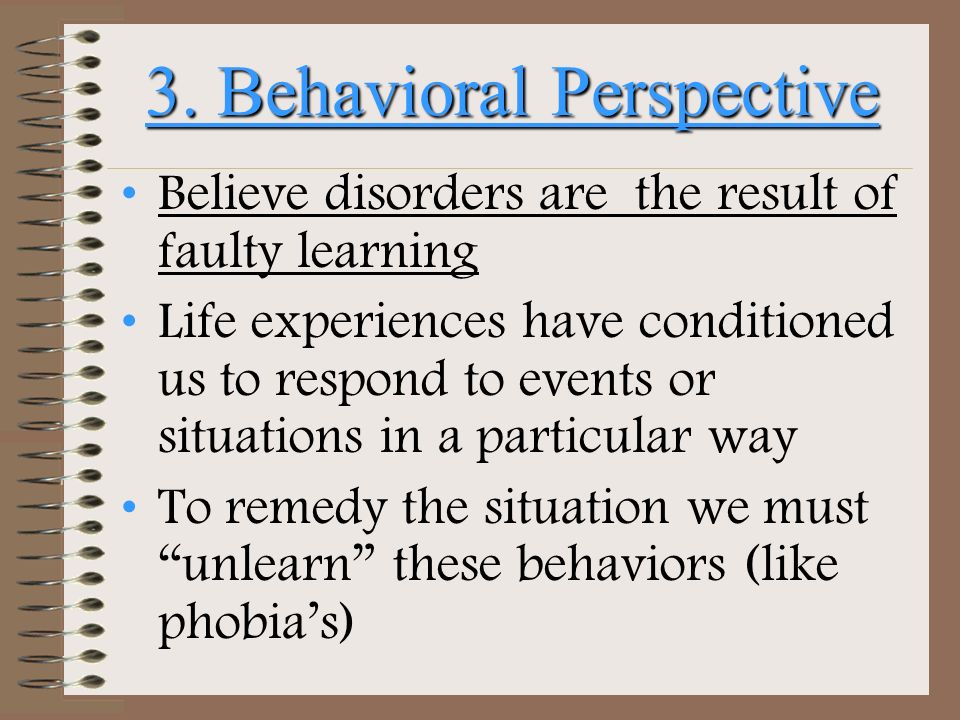 3. Behavioral Perspective

• Believe disorders are  the result of faulty learning

• Life experiences have conditioned us to respond to events or situations in a particular way

• To remedy the situation we must “unlearn” these behaviors (like phobia’s)